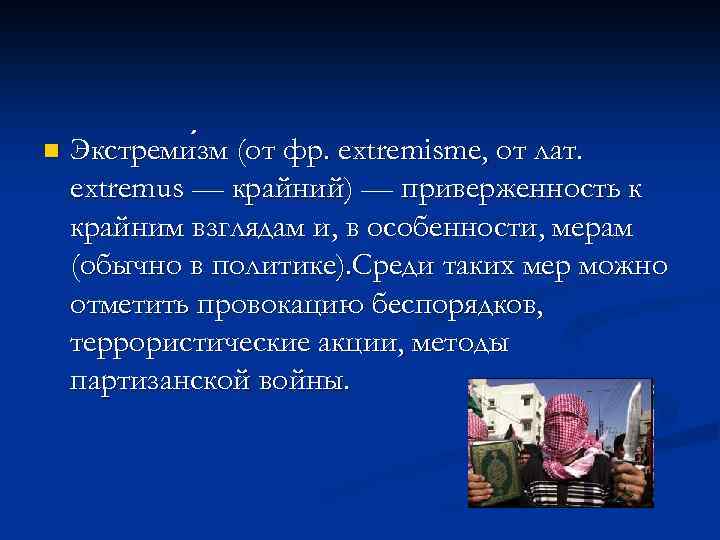 Экстреми́зм (от фр. extremisme, от лат. extremus — крайний) — приверженность к крайним взглядам и, в особенности, мерам (обычно в политике).Среди таких мер можно отметить провокацию беспорядков, террористические акции, методы партизанской войны.